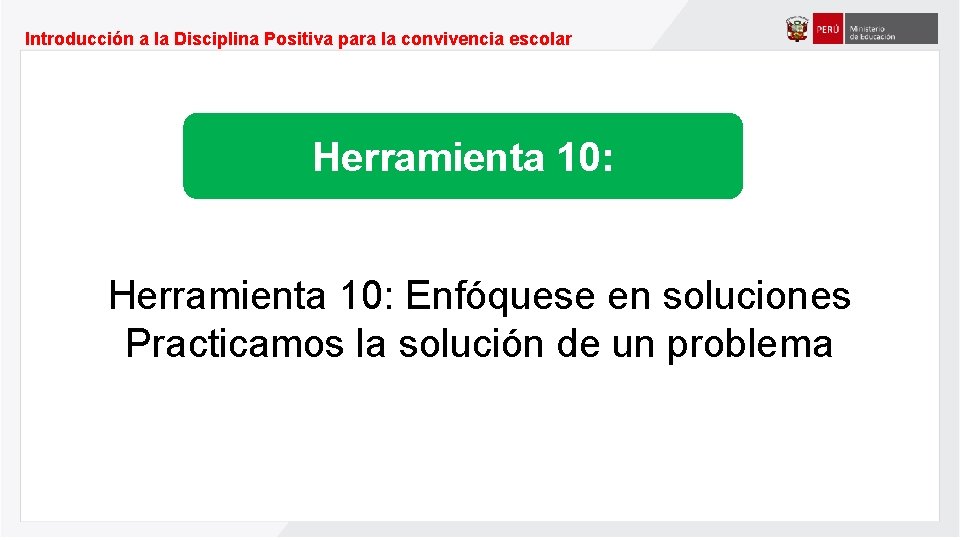 Introducción a la Disciplina Positiva para la convivencia escolar

PERÚ Ministerio de Educación

Herramienta 10:

Herramienta 10: Enfóquese en soluciones
Practicamos la solución de un problema